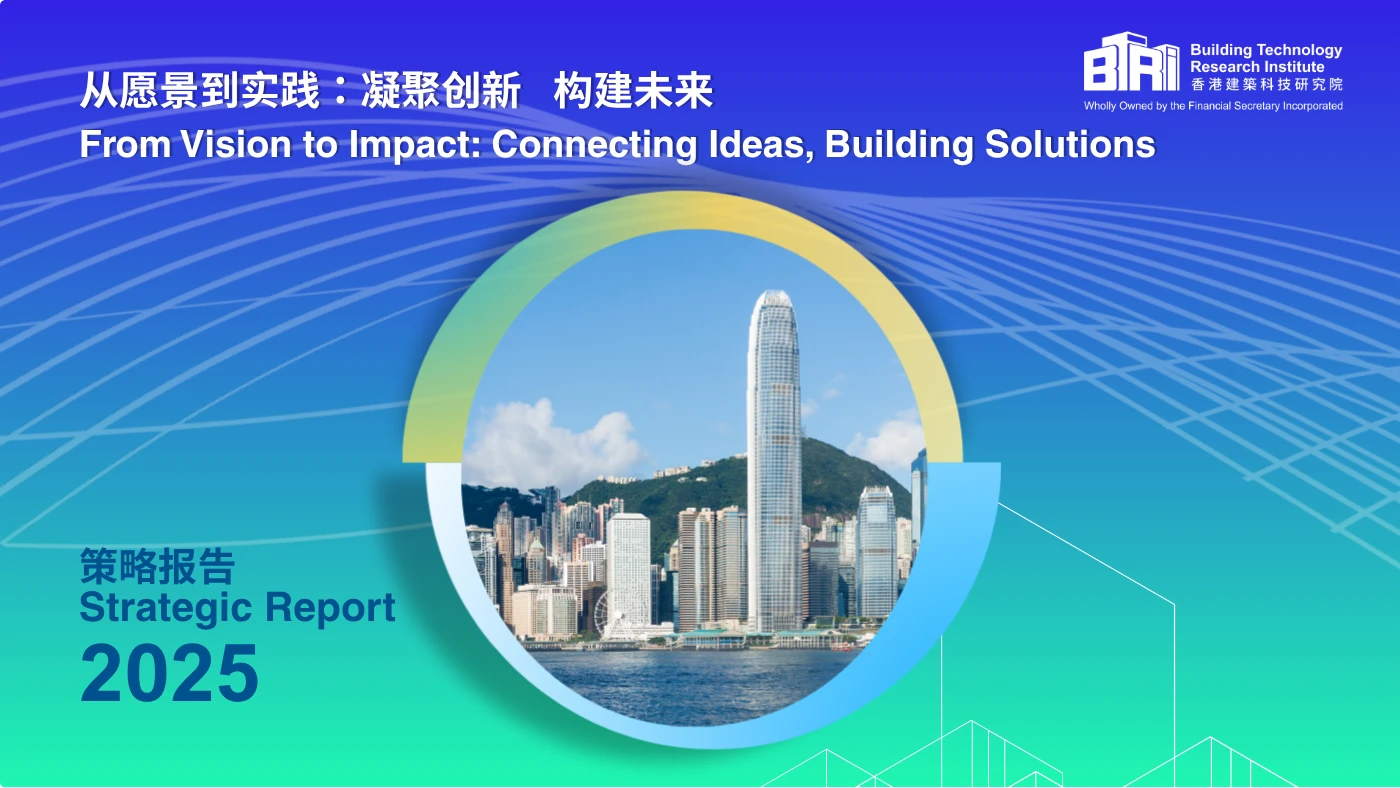 从愿景到实践：凝聚创新 构建未来
From Vision to Impact: Connecting Ideas, Building Solutions

BTRi
Building Technology Research Institute
香港建築科技研究院
Wholly Owned by the Financial Secretary Incorporated

策略报告
Strategic Report
2025